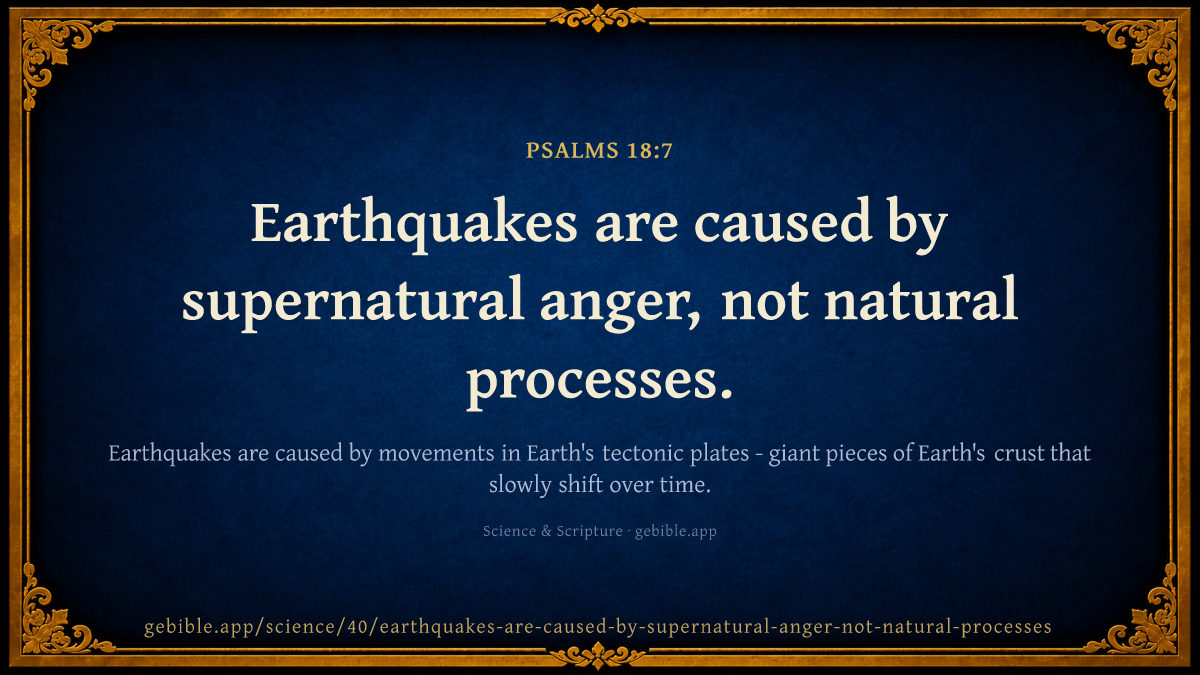 PSALMS 18:7

Earthquakes are caused by supernatural anger, not natural processes.

Earthquakes are caused by movements in Earth's tectonic plates - giant pieces of Earth's crust that slowly shift over time.

Science & Scripture · gebible.app

gebible.app/science/40/earthquakes-are-caused-by-supernatural-anger-not-natural-processes